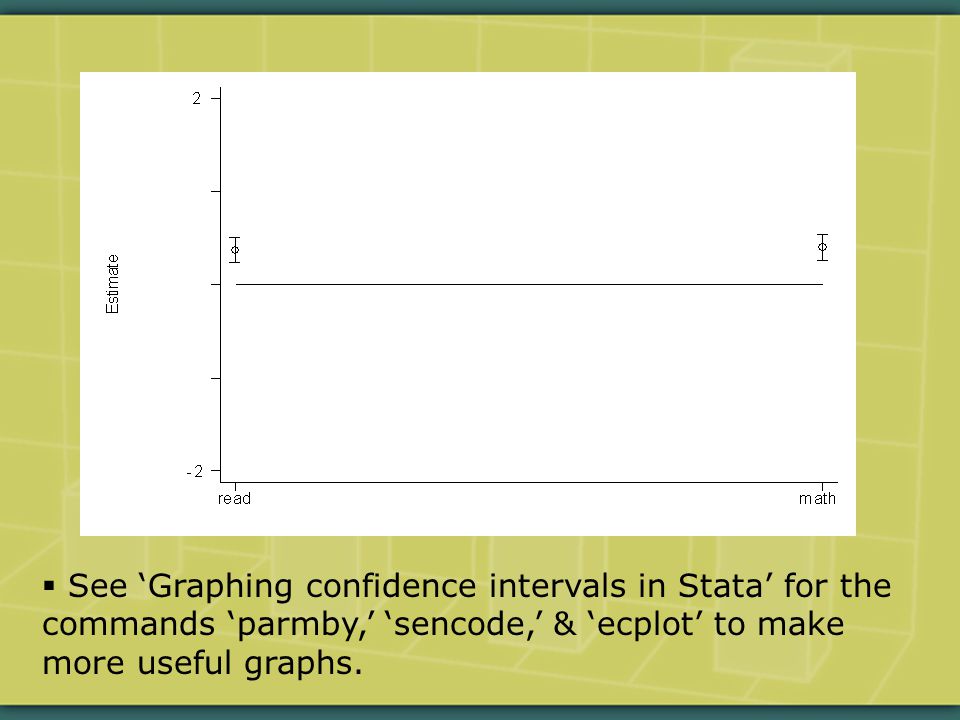 2

Estimate

-2

read

math

▪ See ‘Graphing confidence intervals in Stata’ for the commands ‘parmby,’ ‘sencode,’ & ‘ecplot’ to make more useful graphs.